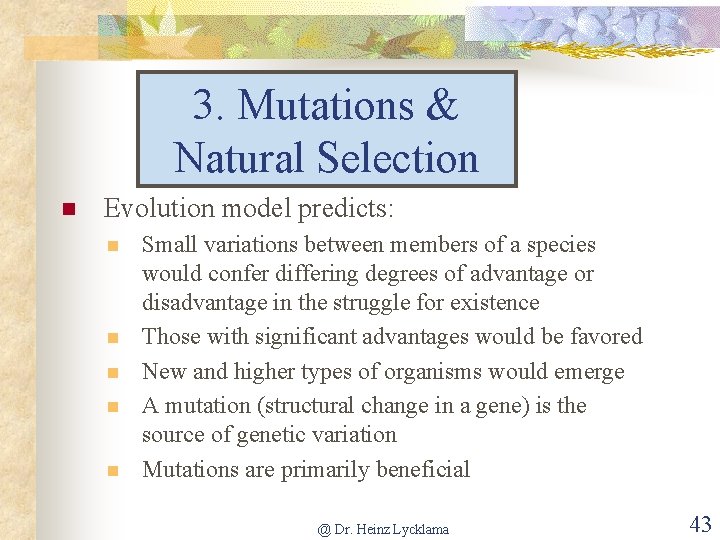 3. Mutations & Natural Selection

Evolution model predicts:

Small variations between members of a species would confer differing degrees of advantage or disadvantage in the struggle for existence

Those with significant advantages would be favored

New and higher types of organisms would emerge

A mutation (structural change in a gene) is the source of genetic variation

Mutations are primarily beneficial

@ Dr. Heinz Lycklama

43